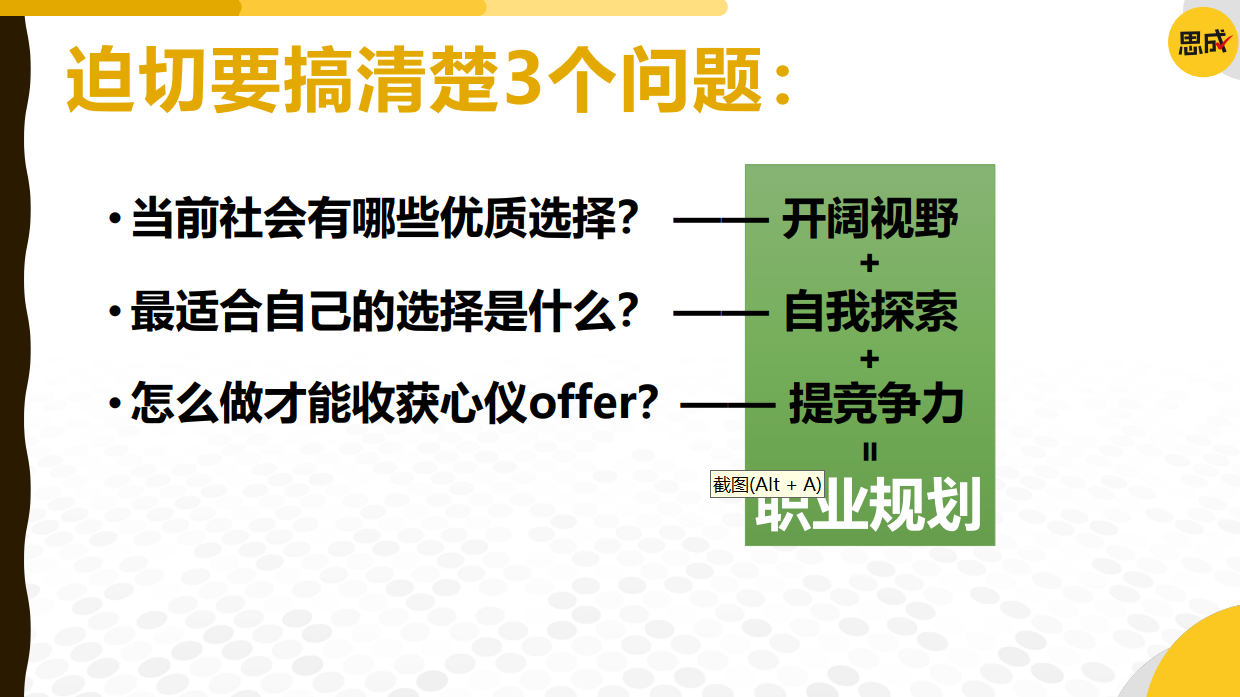 思成

迫切要搞清楚3个问题：

• 当前社会有哪些优质选择？ —— 开阔视野

+

• 最适合自己的选择是什么？ —— 自我探索

+

• 怎么做才能收获心仪offer？ —— 提竞争力

=

截图(Alt + A)

职业规划